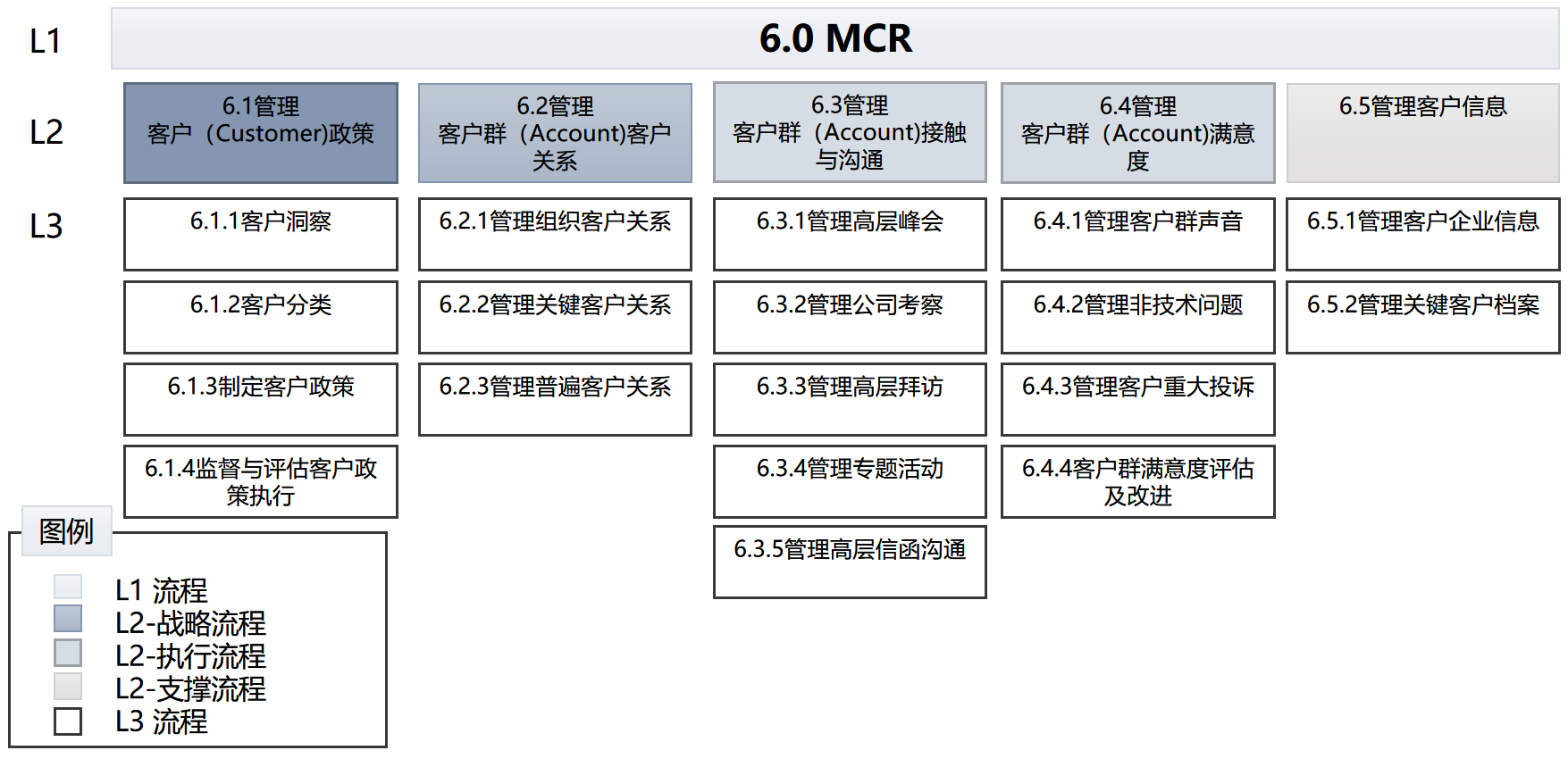 L1

6.0 MCR

L2

6.1管理 客户（Customer)政策

6.2管理 客户群（Account)客户关系

6.3管理 客户群（Account)接触与沟通

6.4管理 客户群（Account)满意度

6.5管理客户信息

L3

6.1.1客户洞察

6.1.2客户分类

6.1.3制定客户政策

6.1.4监督与评估客户政策执行

6.2.1管理组织客户关系

6.2.2管理关键客户关系

6.2.3管理普遍客户关系

6.3.1管理高层峰会

6.3.2管理公司考察

6.3.3管理高层拜访

6.3.4管理专题活动

6.3.5管理高层信函沟通

6.4.1管理客户群声音

6.4.2管理非技术问题

6.4.3管理客户重大投诉

6.4.4客户群满意度评估及改进

6.5.1管理客户企业信息

6.5.2管理关键客户档案

图例

L1 流程
L2-战略流程
L2-执行流程
L2-支撑流程
L3 流程